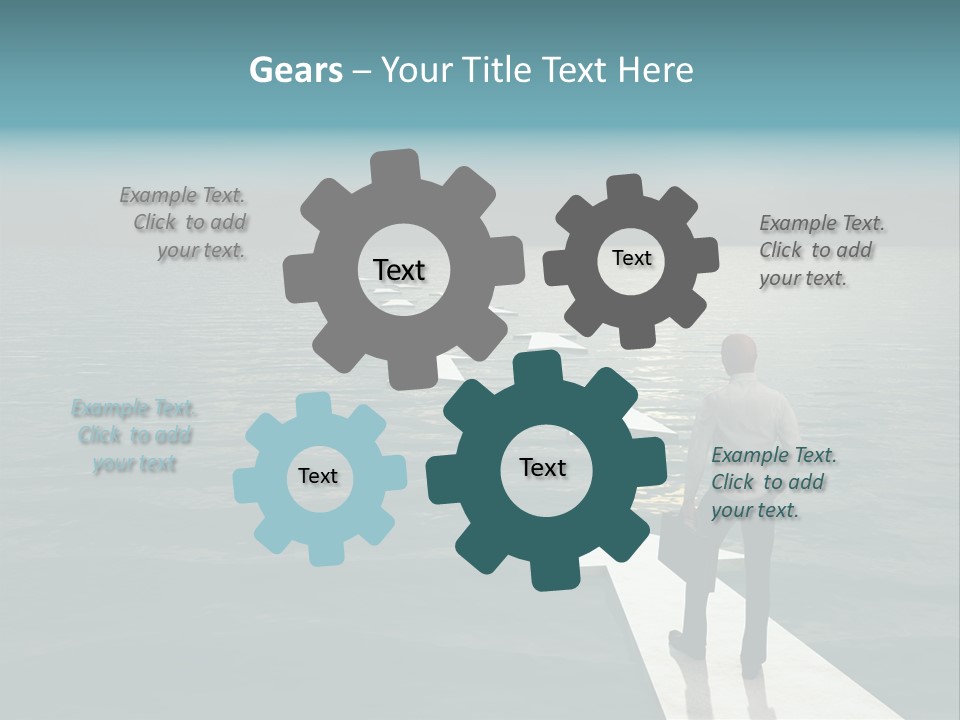 Gears – Your Title Text Here

Example Text. Click to add your text.

Text

Text

Example Text. Click to add your text.

Example Text. Click to add your text

Text

Text

Example Text. Click to add your text.